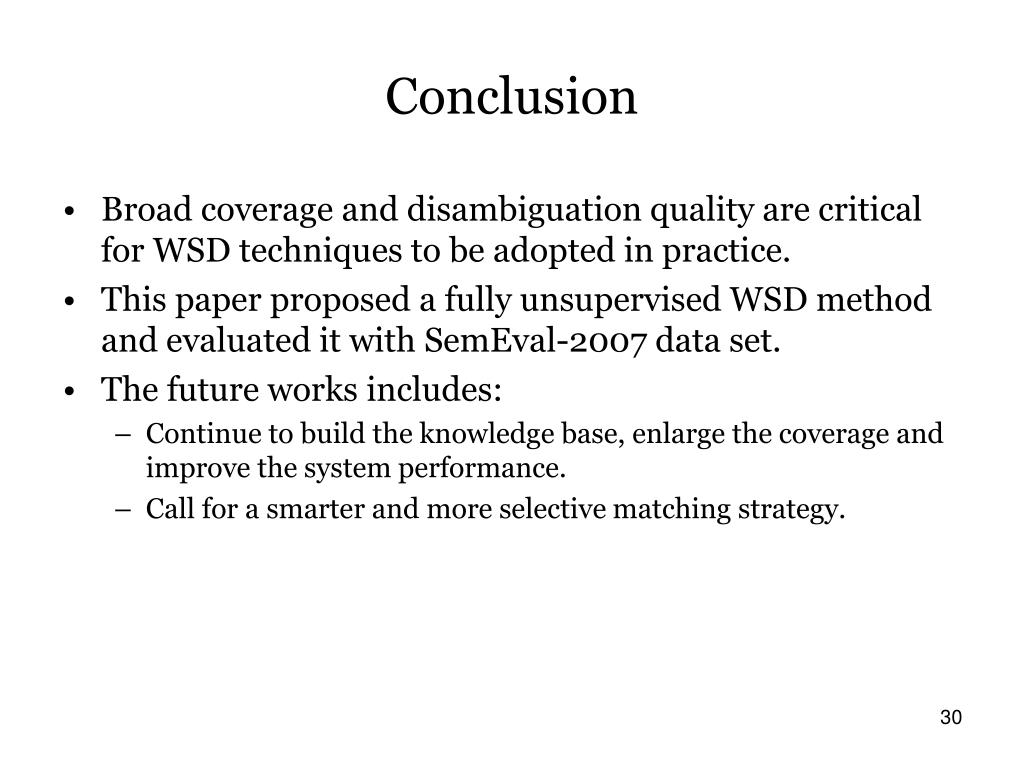 Conclusion

• Broad coverage and disambiguation quality are critical for WSD techniques to be adopted in practice.
• This paper proposed a fully unsupervised WSD method and evaluated it with SemEval-2007 data set.
• The future works includes:
 – Continue to build the knowledge base, enlarge the coverage and improve the system performance.
 – Call for a smarter and more selective matching strategy.

30